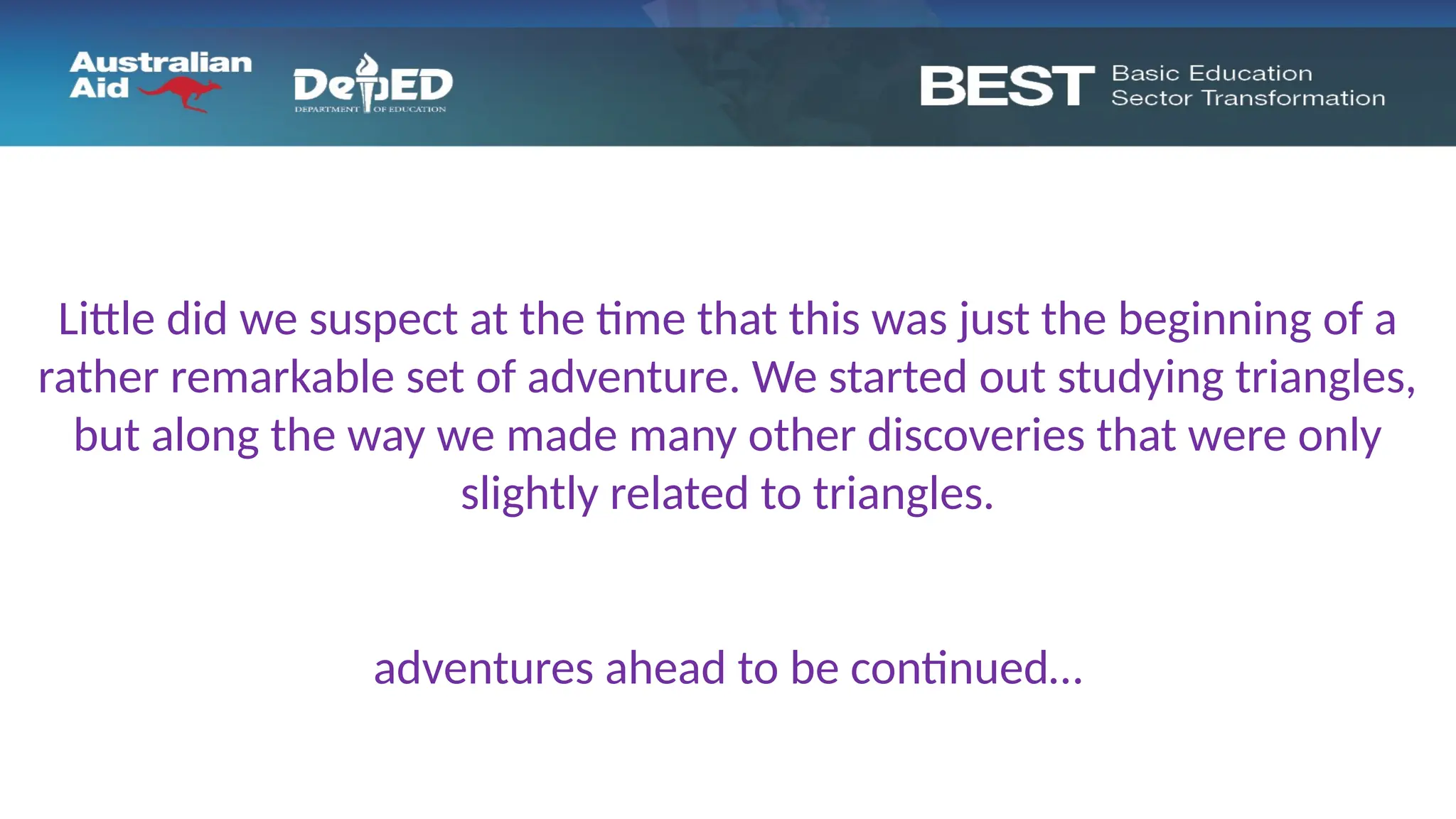 Australian Aid

DepED
DEPARTMENT OF EDUCATION

BEST Basic Education Sector Transformation

Little did we suspect at the time that this was just the beginning of a rather remarkable set of adventure. We started out studying triangles, but along the way we made many other discoveries that were only slightly related to triangles.

adventures ahead to be continued…